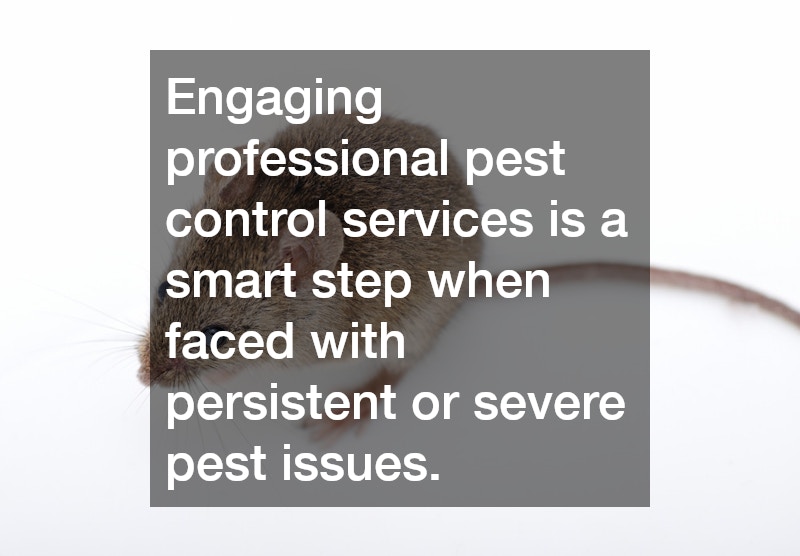 Engaging professional pest control services is a smart step when faced with persistent or severe pest issues.